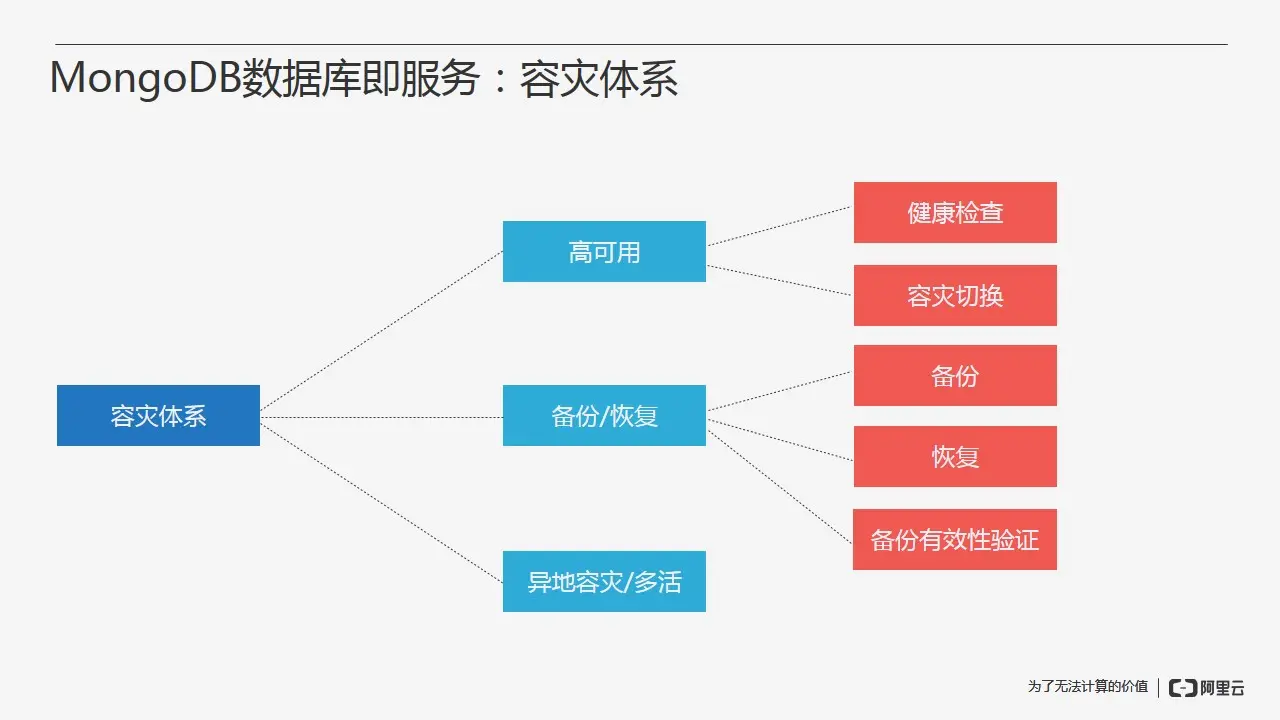 MongoDB数据库即服务：容灾体系

容灾体系

高可用

备份/恢复

异地容灾/多活

健康检查

容灾切换

备份

恢复

备份有效性验证

为了无法计算的价值 | 阿里云